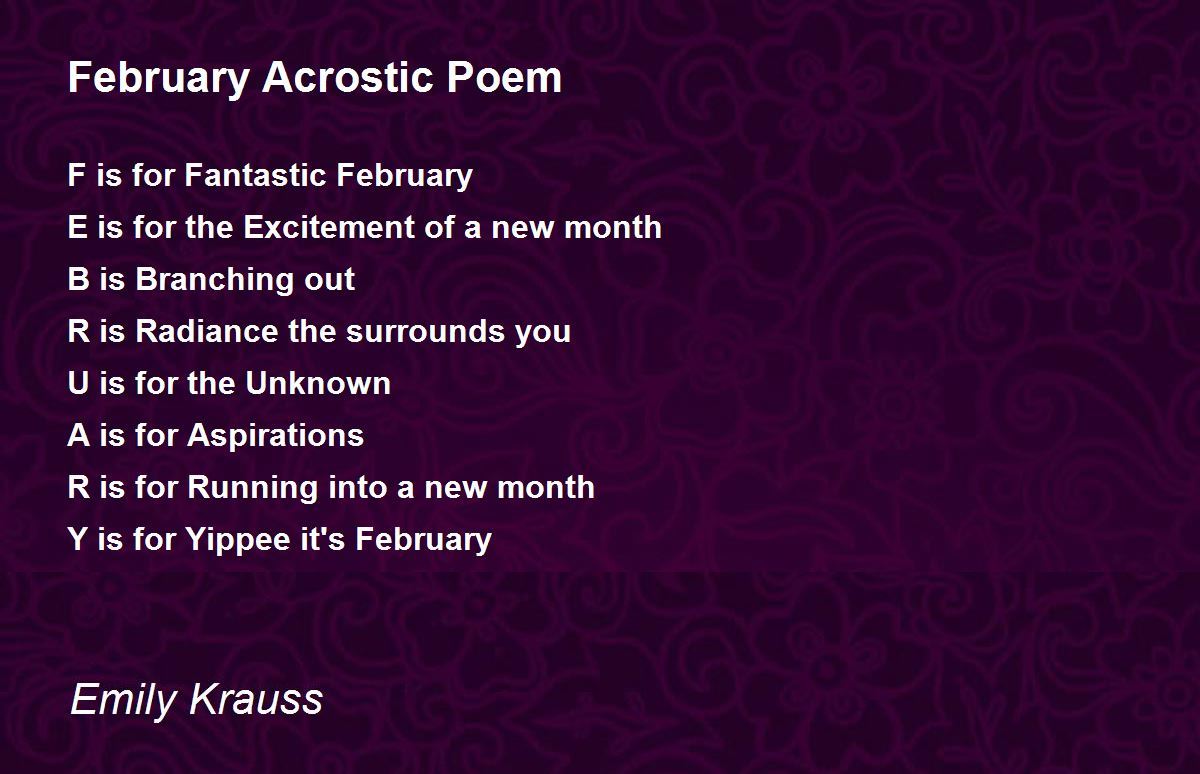 February Acrostic Poem

F is for Fantastic February
E is for the Excitement of a new month
B is Branching out
R is Radiance the surrounds you
U is for the Unknown
A is for Aspirations
R is for Running into a new month
Y is for Yippee it's February

Emily Krauss